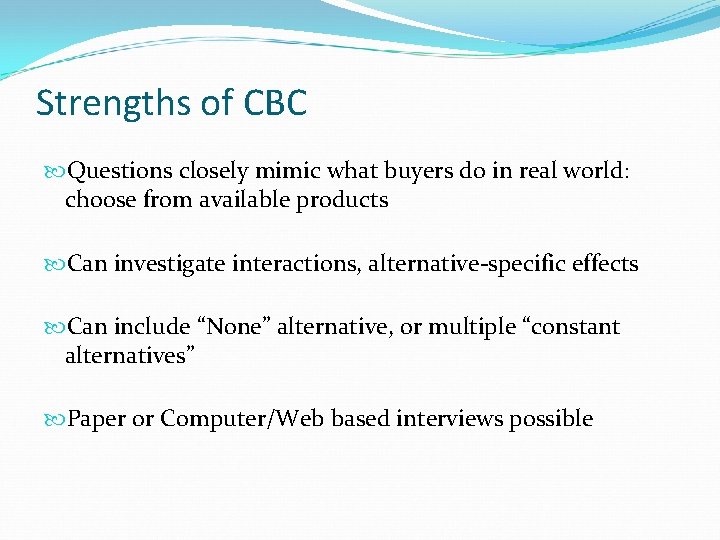 Strengths of CBC

Questions closely mimic what buyers do in real world: choose from available products

Can investigate interactions, alternative-specific effects

Can include “None” alternative, or multiple “constant alternatives”

Paper or Computer/Web based interviews possible